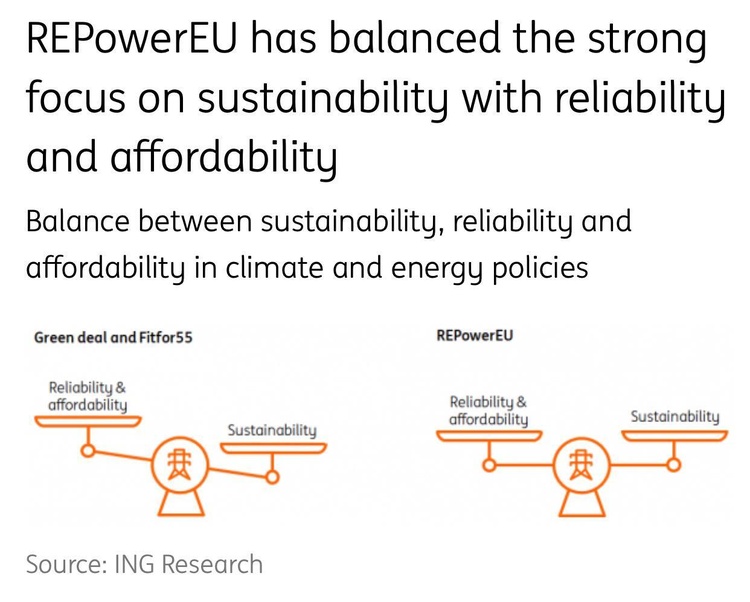 REPowerEU has balanced the strong focus on sustainability with reliability and affordability

Balance between sustainability, reliability and affordability in climate and energy policies

Green deal and Fitfor55

Reliability & affordability

Sustainability

REPowerEU

Reliability & affordability

Sustainability

Source: ING Research